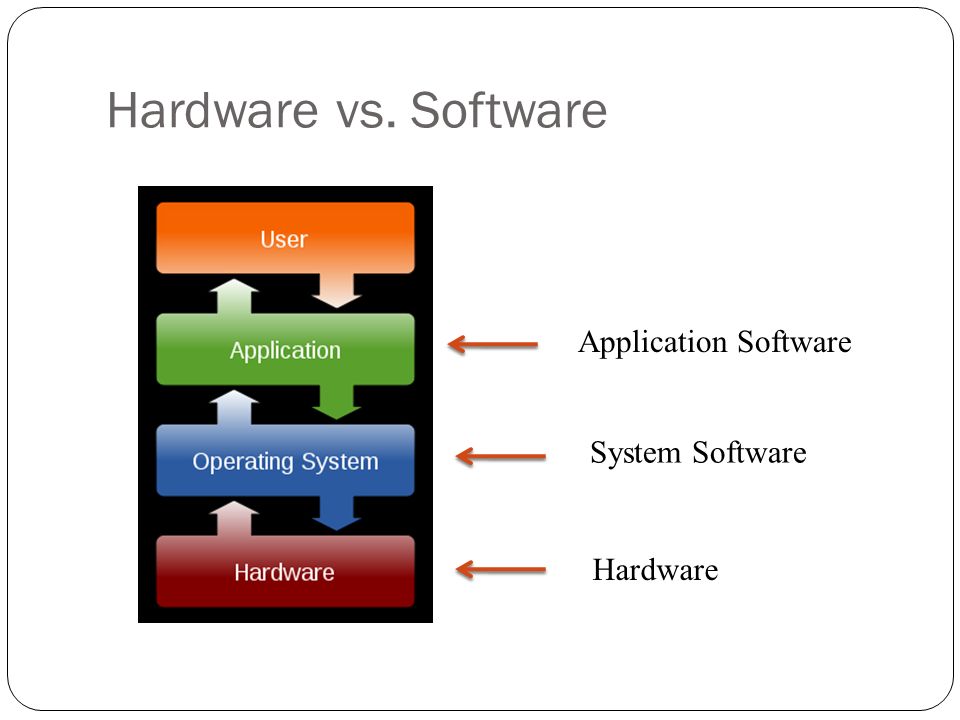 Hardware vs. Software

User

Application

Operating System

Hardware

Application Software

System Software

Hardware